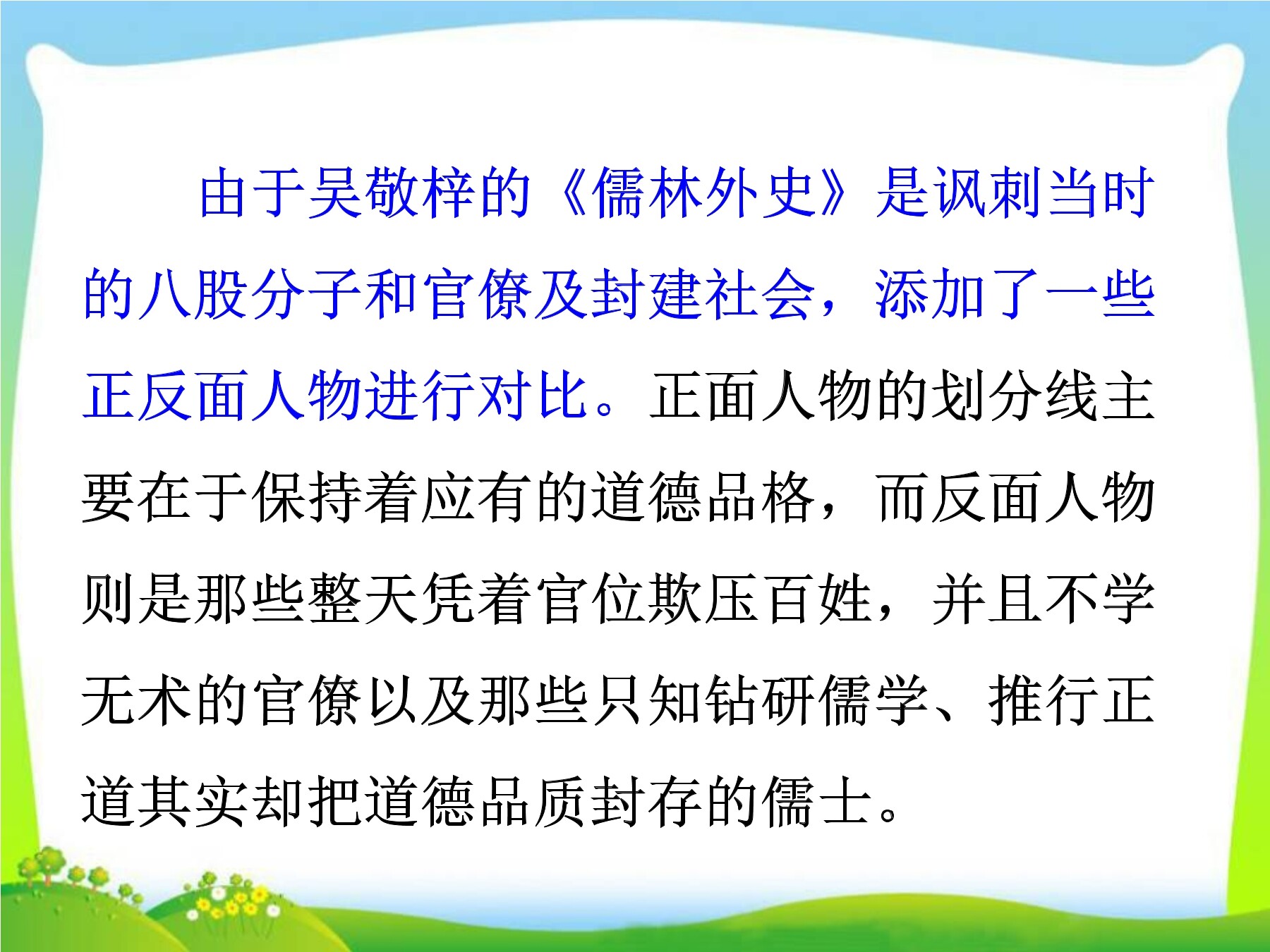 由于吴敬梓的《儒林外史》是讽刺当时的八股分子和官僚及封建社会，添加了一些正反面人物进行对比。正面人物的划分线主要在于保持着应有的道德品格，而反面人物则是那些整天凭着官位欺压百姓，并且不学无术的官僚以及那些只知钻研儒学、推行正道其实却把道德品质封存的儒士。